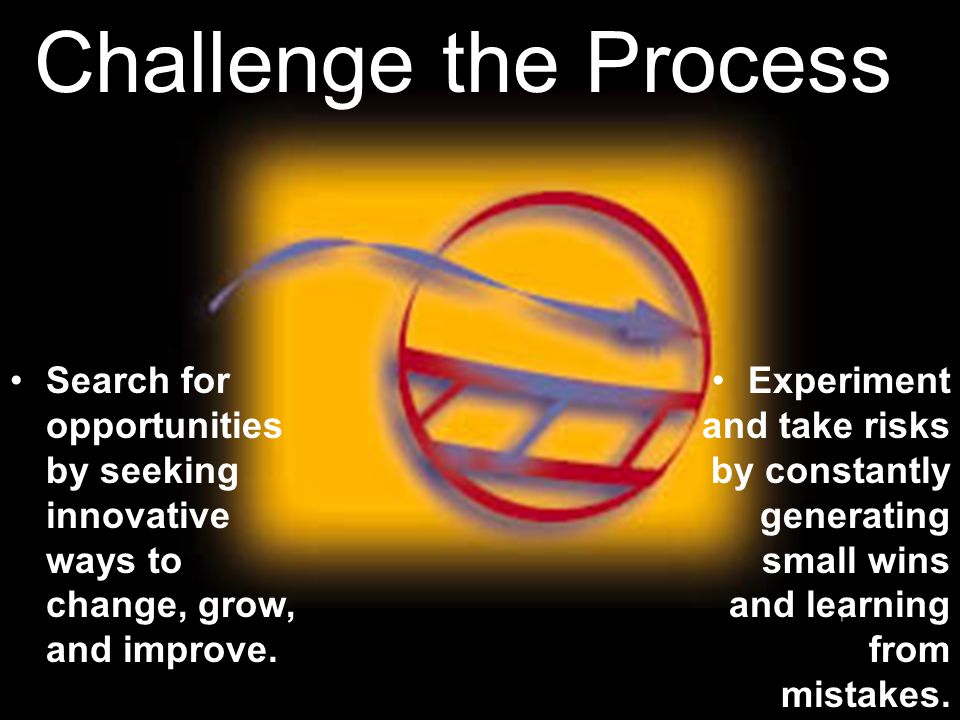 Challenge the Process

• Search for opportunities by seeking innovative ways to change, grow, and improve.

• Experiment and take risks by constantly generating small wins and learning from mistakes.